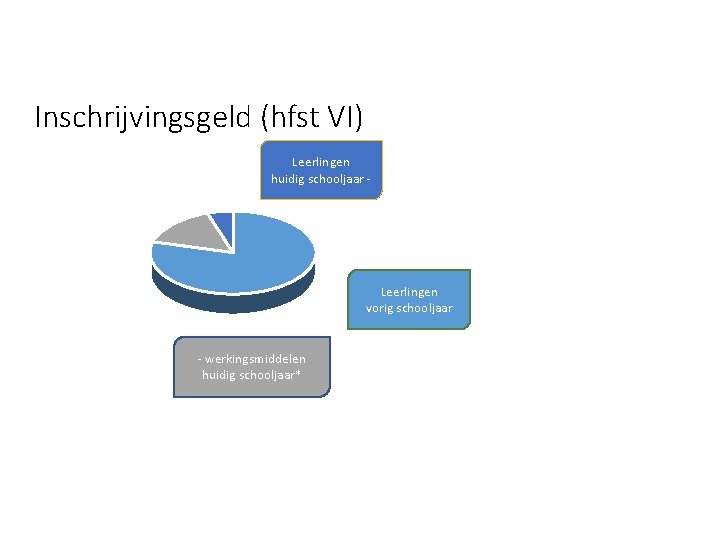 Inschrijvingsgeld (hfst VI)

Leerlingen huidig schooljaar -

Leerlingen vorig schooljaar

- werkingsmiddelen huidig schooljaar*